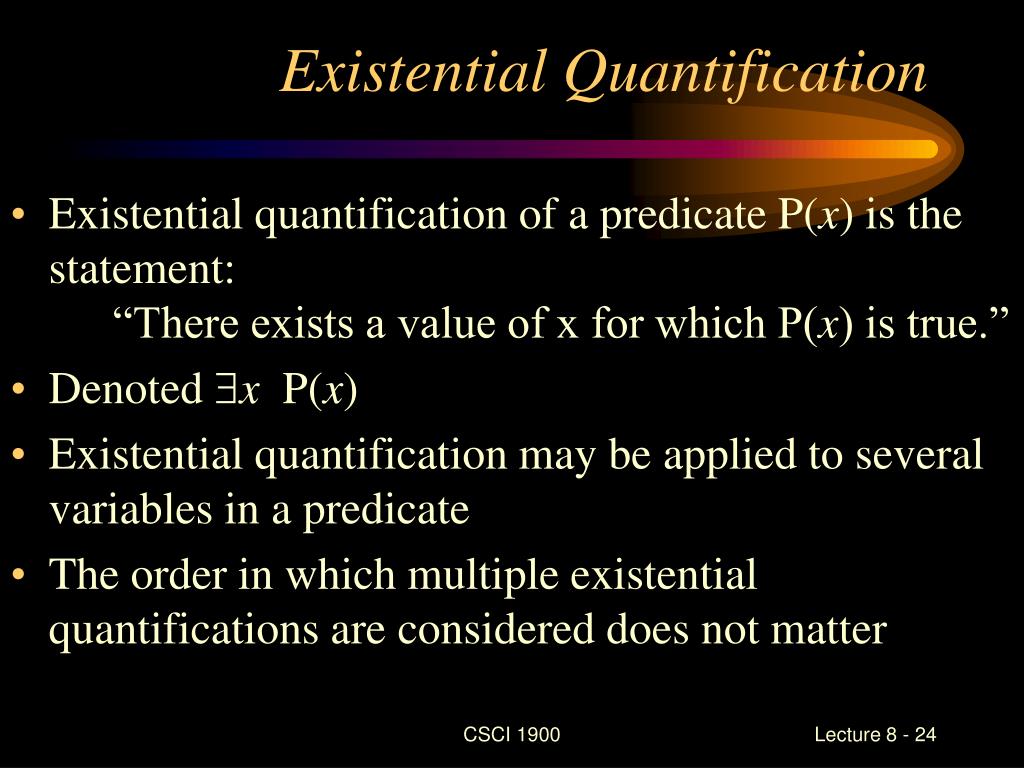 Existential Quantification

• Existential quantification of a predicate P($x$) is the statement:
“There exists a value of x for which P($x$) is true.”
• Denoted $\exists x$ P($x$)
• Existential quantification may be applied to several variables in a predicate
• The order in which multiple existential quantifications are considered does not matter

CSCI 1900

Lecture 8 - 24